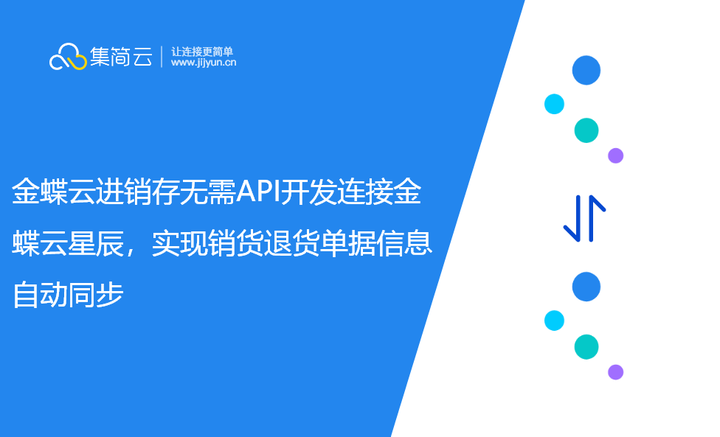 集简云 | 让连接更简单
www.jijyun.cn

金蝶云进销存无需API开发连接金蝶云星辰，实现销货退货单据信息自动同步